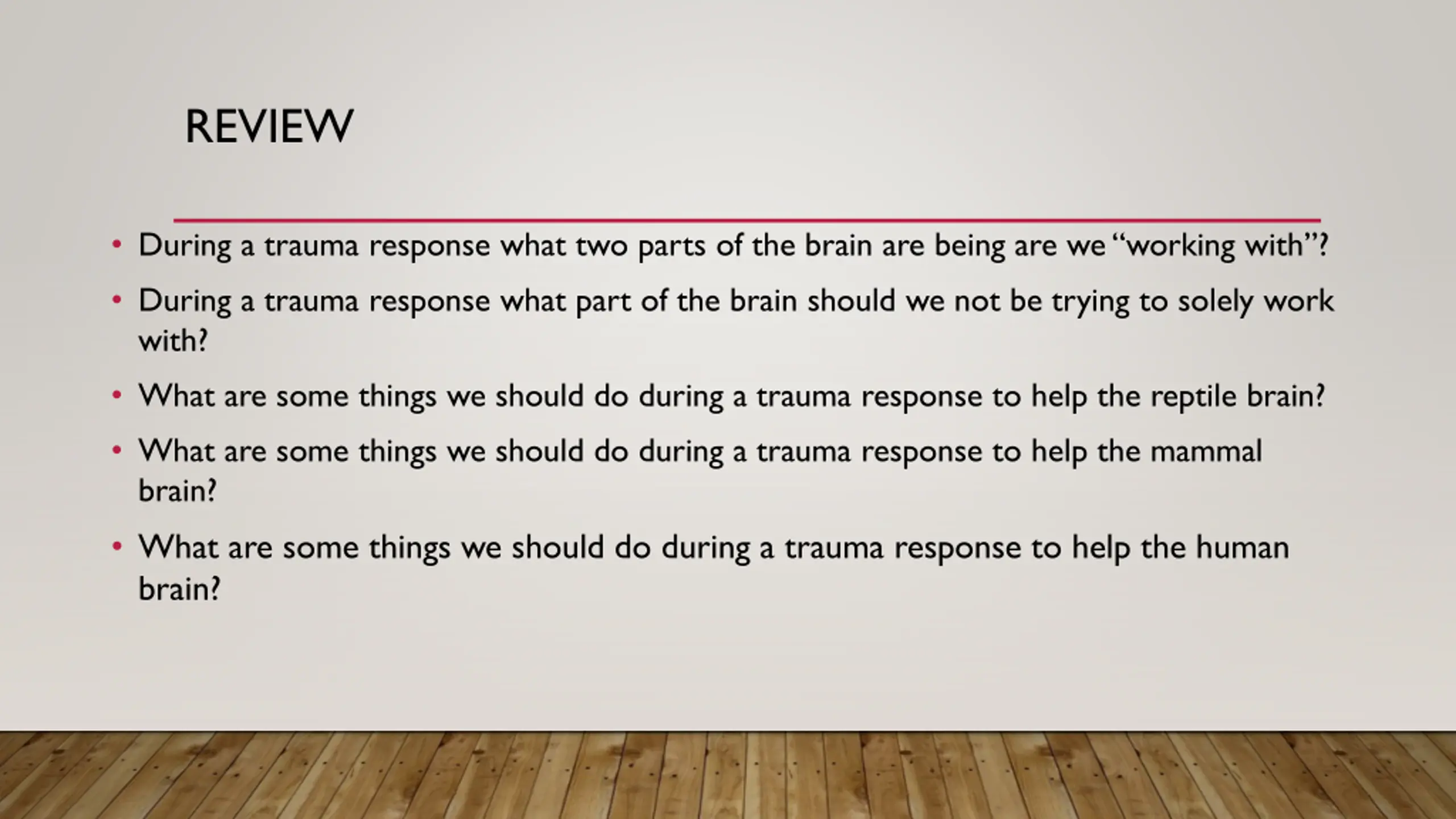 REVIEW

• During a trauma response what two parts of the brain are being are we "working with"?

• During a trauma response what part of the brain should we not be trying to solely work with?

• What are some things we should do during a trauma response to help the reptile brain?

• What are some things we should do during a trauma response to help the mammal brain?

• What are some things we should do during a trauma response to help the human brain?